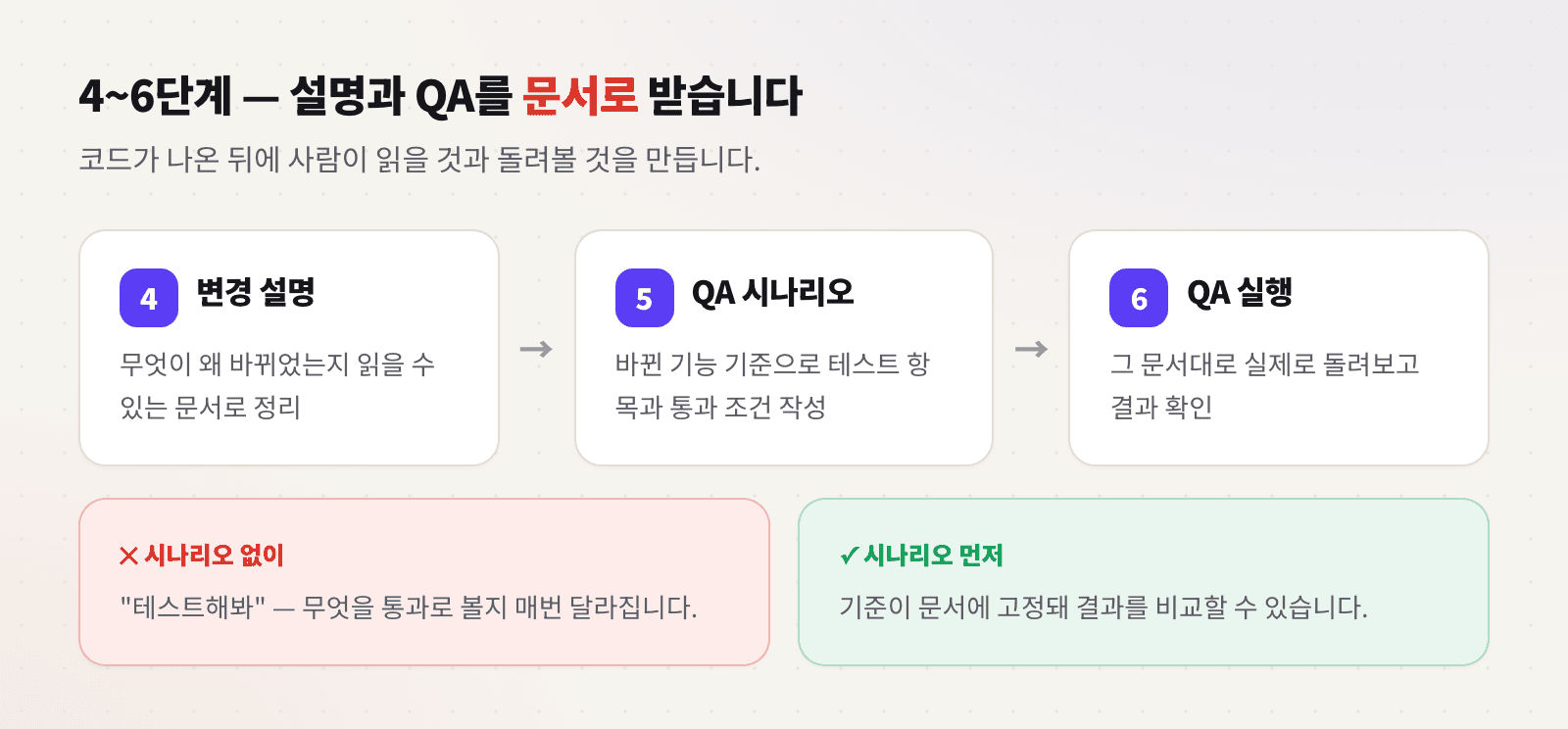 4~6단계 — 설명과 QA를 문서로 받습니다

코드가 나온 뒤에 사람이 읽을 것과 돌려볼 것을 만듭니다.

4 변경 설명

무엇이 왜 바뀌었는지 읽을 수 있는 문서로 정리

→

5 QA 시나리오

바뀐 기능 기준으로 테스트 항목과 통과 조건 작성

→

6 QA 실행

그 문서대로 실제로 돌려보고 결과 확인

✕ 시나리오 없이

"테스트해봐" — 무엇을 통과로 볼지 매번 달라집니다.

✓ 시나리오 먼저

기준이 문서에 고정돼 결과를 비교할 수 있습니다.